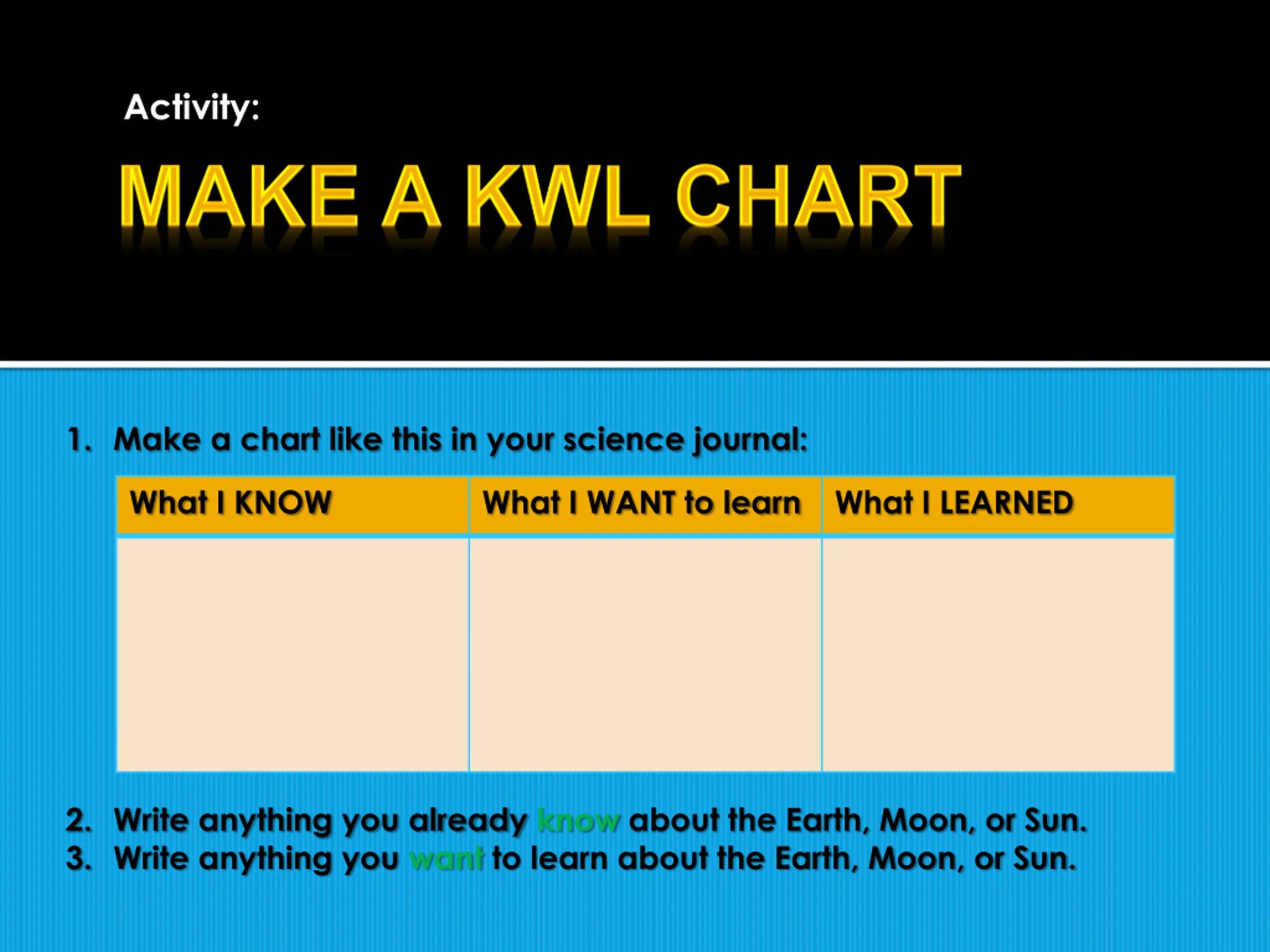 Activity:

MAKE A KWL CHART

1. Make a chart like this in your science journal:

| What I KNOW | What I WANT to learn | What I LEARNED |
|---|---|---|
| | | |

2. Write anything you already know about the Earth, Moon, or Sun.
3. Write anything you want to learn about the Earth, Moon, or Sun.